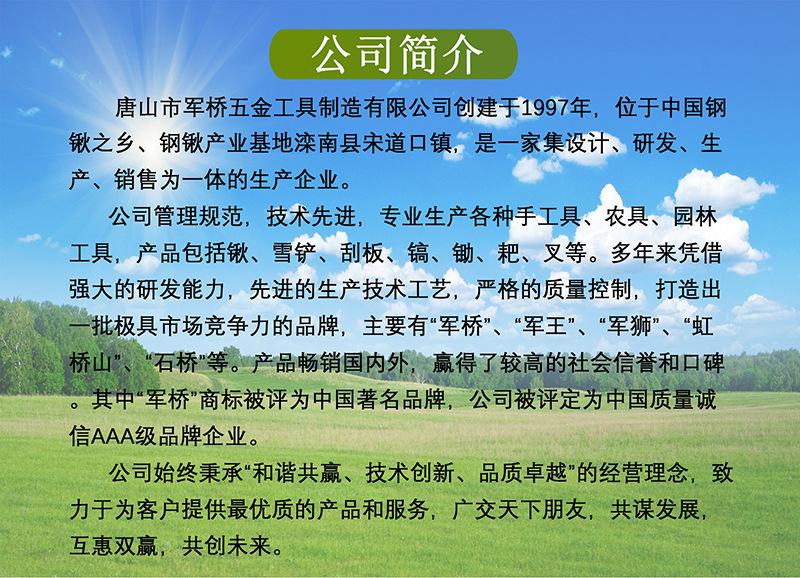 公司简介

唐山市军桥五金工具制造有限公司创建于1997年，位于中国钢锹之乡、钢锹产业基地滦南县宋道口镇，是一家集设计、研发、生产、销售为一体的生产企业。

公司管理规范，技术先进，专业生产各种手工具、农具、园林工具，产品包括锹、雪铲、刮板、镐、锄、耙、叉等。多年来凭借强大的研发能力，先进的生产技术工艺，严格的质量控制，打造出一批极具市场竞争力的品牌，主要有“军桥”、“军王”、“军狮”、“虹桥山”、“石桥”等。产品畅销国内外，赢得了较高的社会信誉和口碑。其中“军桥”商标被评为中国著名品牌，公司被评定为中国质量诚信AAA级品牌企业。

公司始终秉承“和谐共赢、技术创新、品质卓越”的经营理念，致力于为客户提供最优质的产品和服务，广交天下朋友，共谋发展，互惠双赢，共创未来。